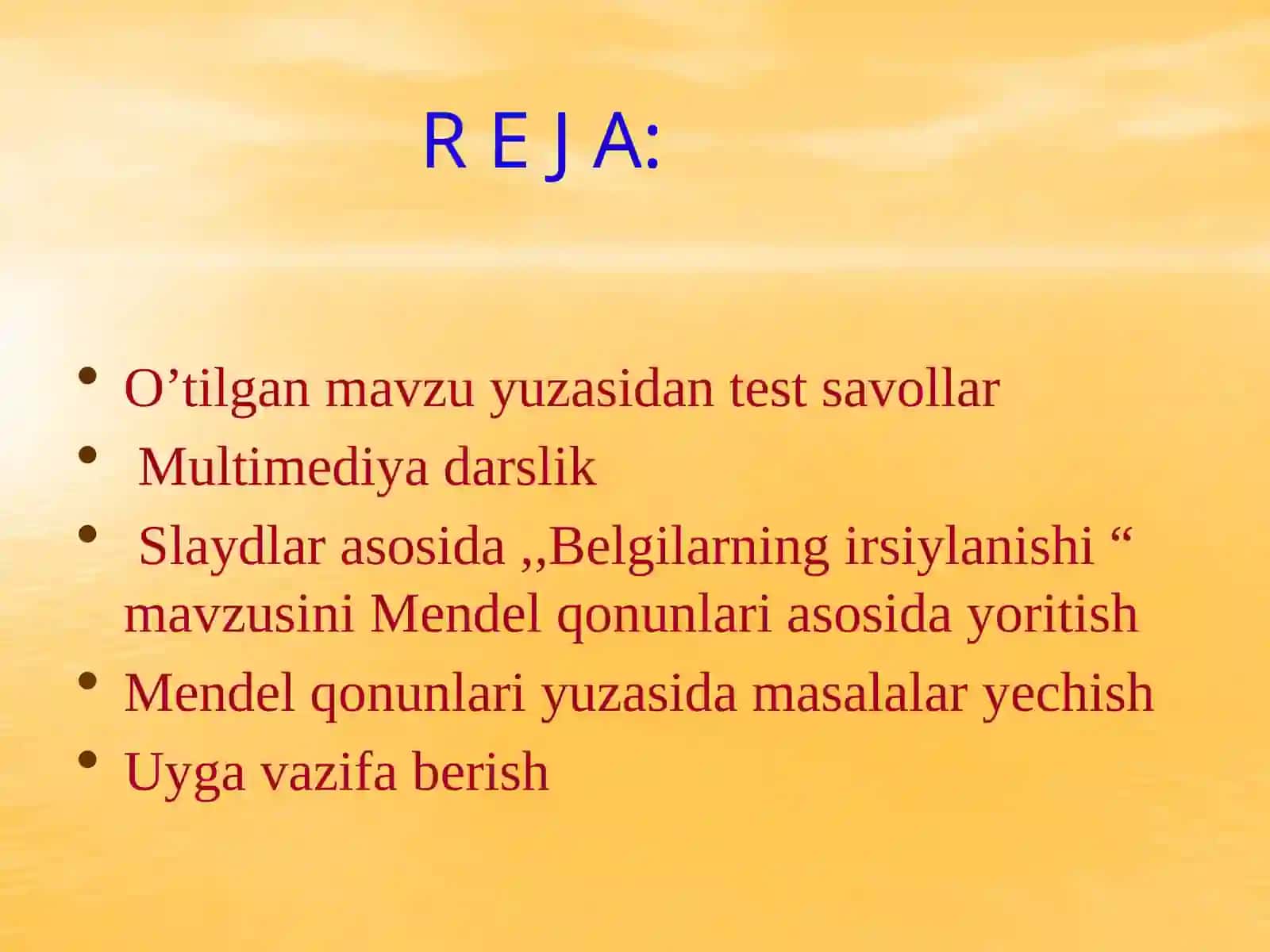 R E J A:

• O’tilgan mavzu yuzasidan test savollar
• Multimediya darslik
• Slaydlar asosida ,,Belgilarning irsiylanishi “ mavzusini Mendel qonunlari asosida yoritish
• Mendel qonunlari yuzasida masalalar yechish
• Uyga vazifa berish